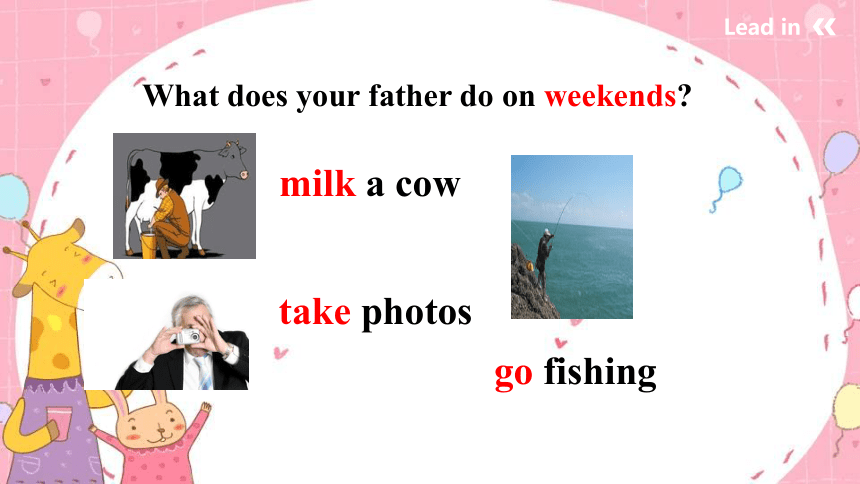 Lead in

What does your father do on weekends?

milk a cow

take photos

go fishing